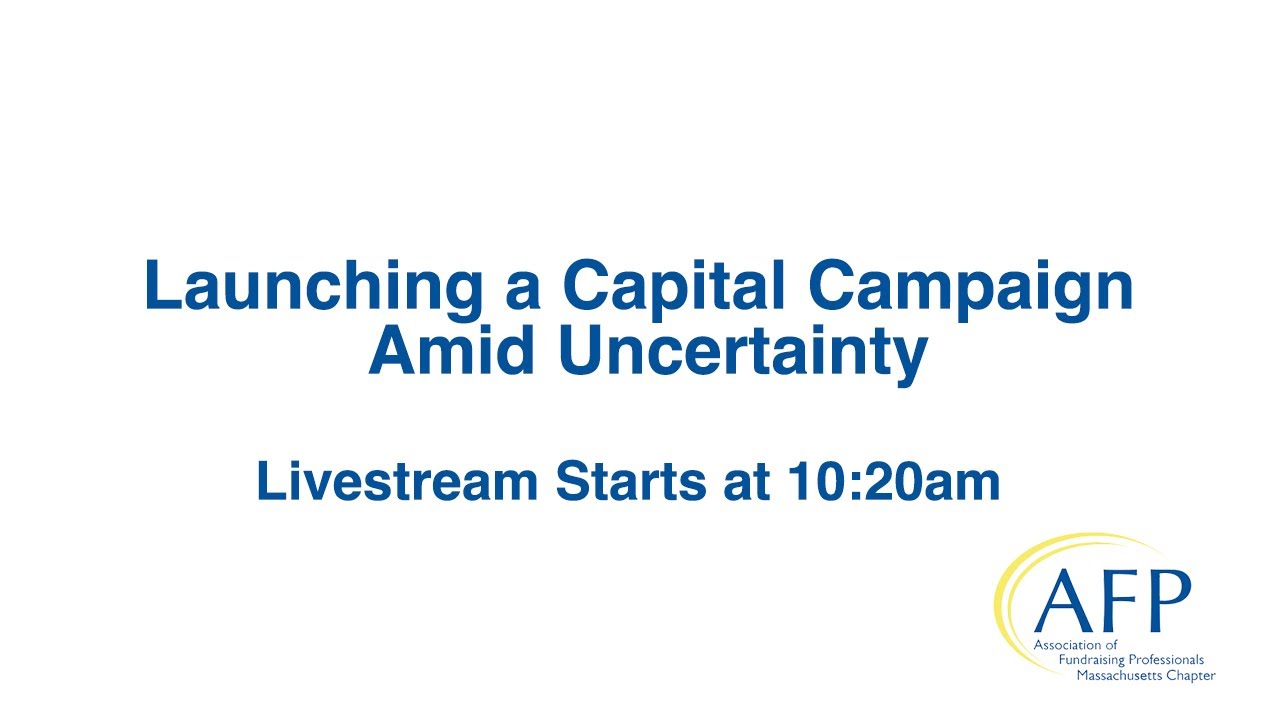 Launching a Capital Campaign Amid Uncertainty

Livestream Starts at 10:20am

AFP
Association of
Fundraising Professionals
Massachusetts Chapter